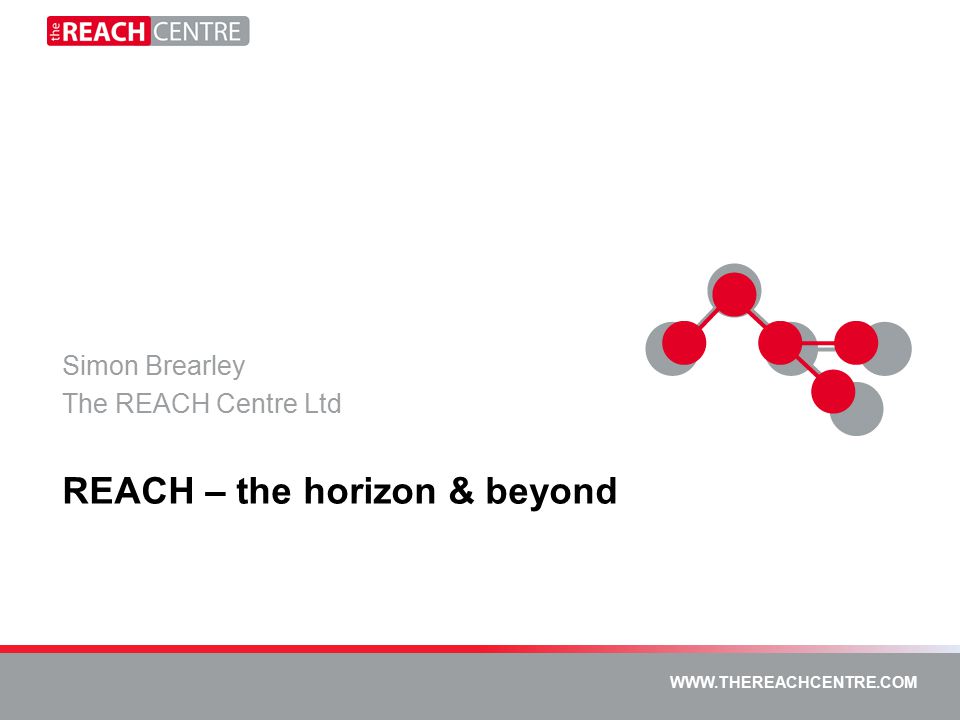 the REACH CENTRE

Simon Brearley
The REACH Centre Ltd

REACH – the horizon & beyond

WWW.THEREACHCENTRE.COM